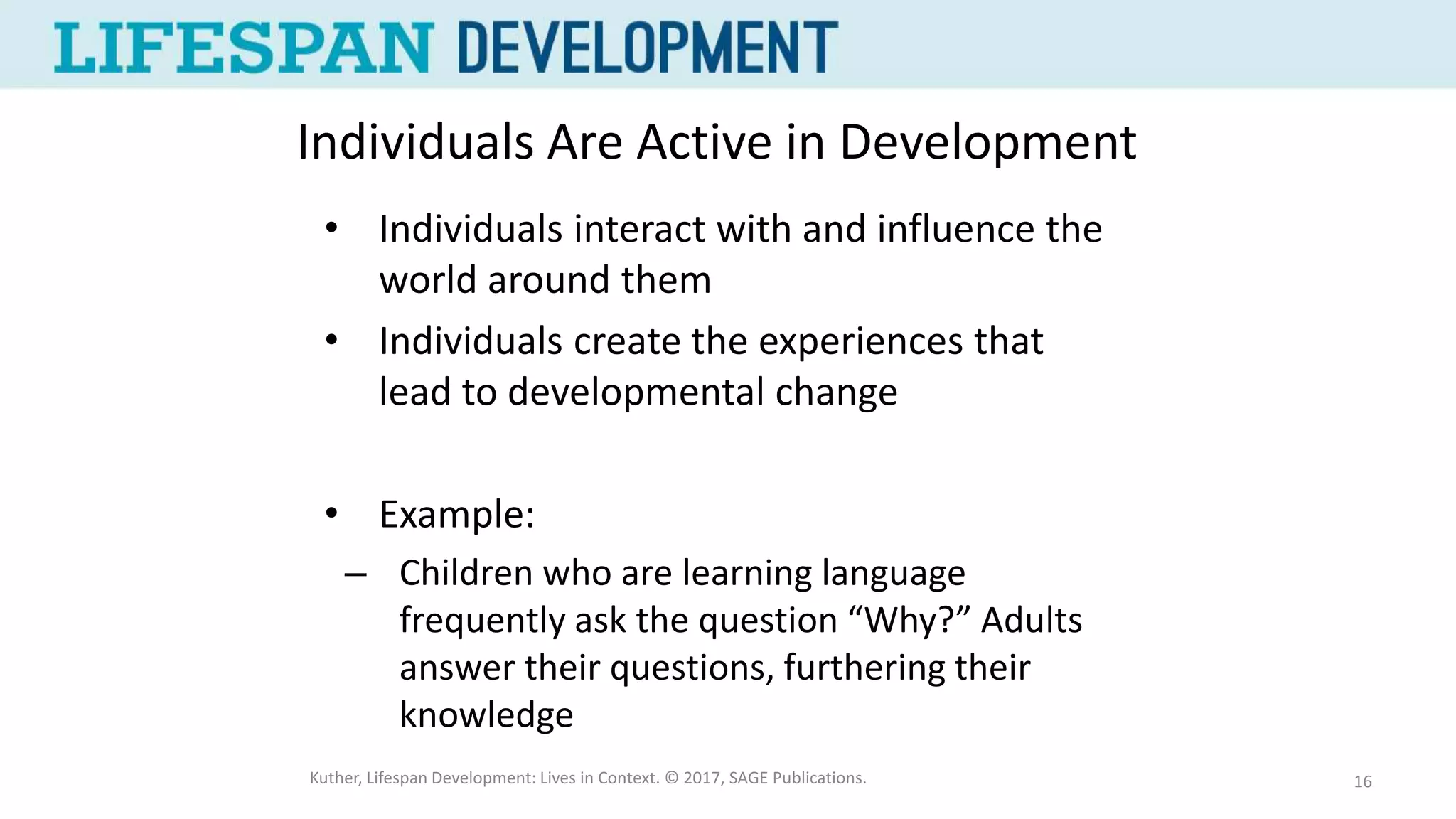 LIFESPAN DEVELOPMENT

Individuals Are Active in Development

• Individuals interact with and influence the world around them

• Individuals create the experiences that lead to developmental change

• Example:

– Children who are learning language frequently ask the question “Why?” Adults answer their questions, furthering their knowledge

Kuther, Lifespan Development: Lives in Context. © 2017, SAGE Publications.

16